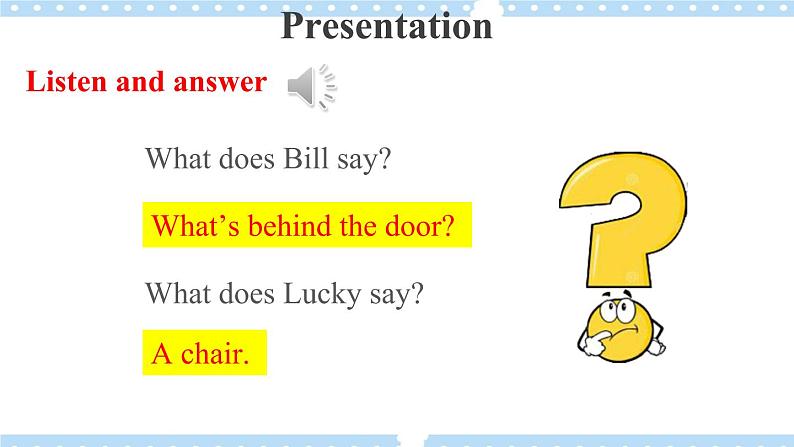 Presentation

Listen and answer

What does Bill say?

What’s behind the door?

What does Lucky say?

A chair.